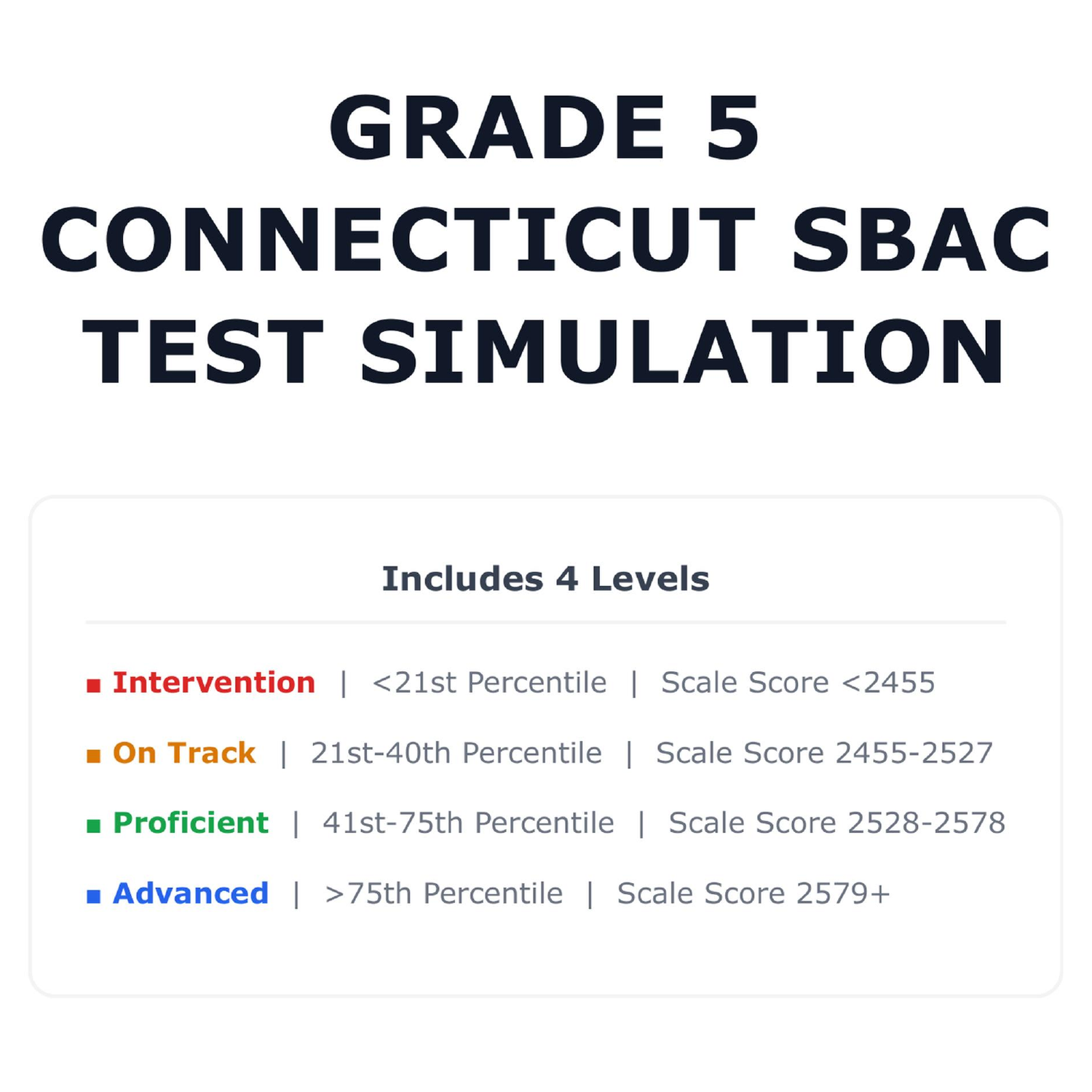 GRADE 5
CONNECTICUT SBAC
TEST SIMULATION

Includes 4 Levels

■ Intervention | <21st Percentile | Scale Score <2455

■ On Track | 21st-40th Percentile | Scale Score 2455-2527

■ Proficient | 41st-75th Percentile | Scale Score 2528-2578

■ Advanced | >75th Percentile | Scale Score 2579+